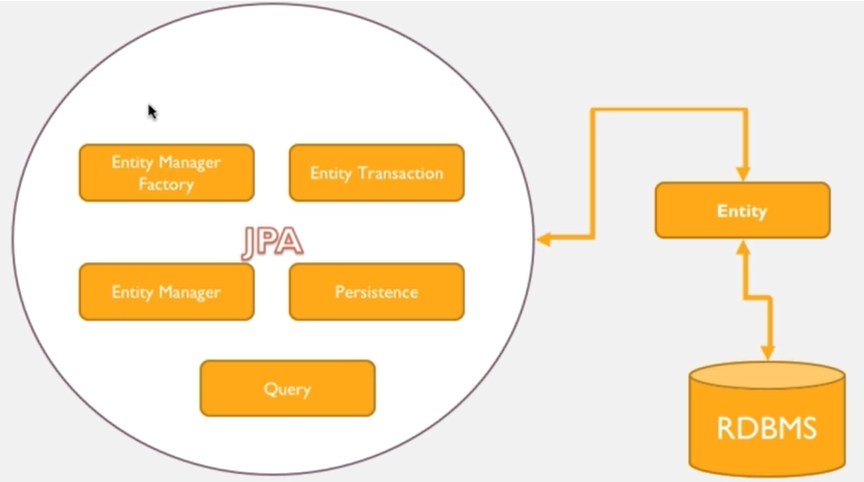 Entity Manager Factory

Entity Transaction

JPA

Entity Manager

Persistence

Query

Entity

RDBMS